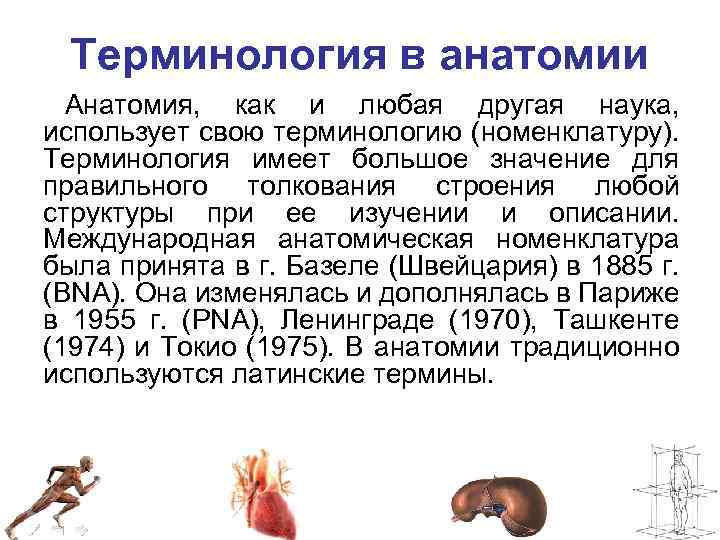 Терминология в анатомии

Анатомия, как и любая другая наука, использует свою терминологию (номенклатуру). Терминология имеет большое значение для правильного толкования строения любой структуры при ее изучении и описании. Международная анатомическая номенклатура была принята в г. Базеле (Швейцария) в 1885 г. (BNA). Она изменялась и дополнялась в Париже в 1955 г. (PNA), Ленинграде (1970), Ташкенте (1974) и Токио (1975). В анатомии традиционно используются латинские термины.